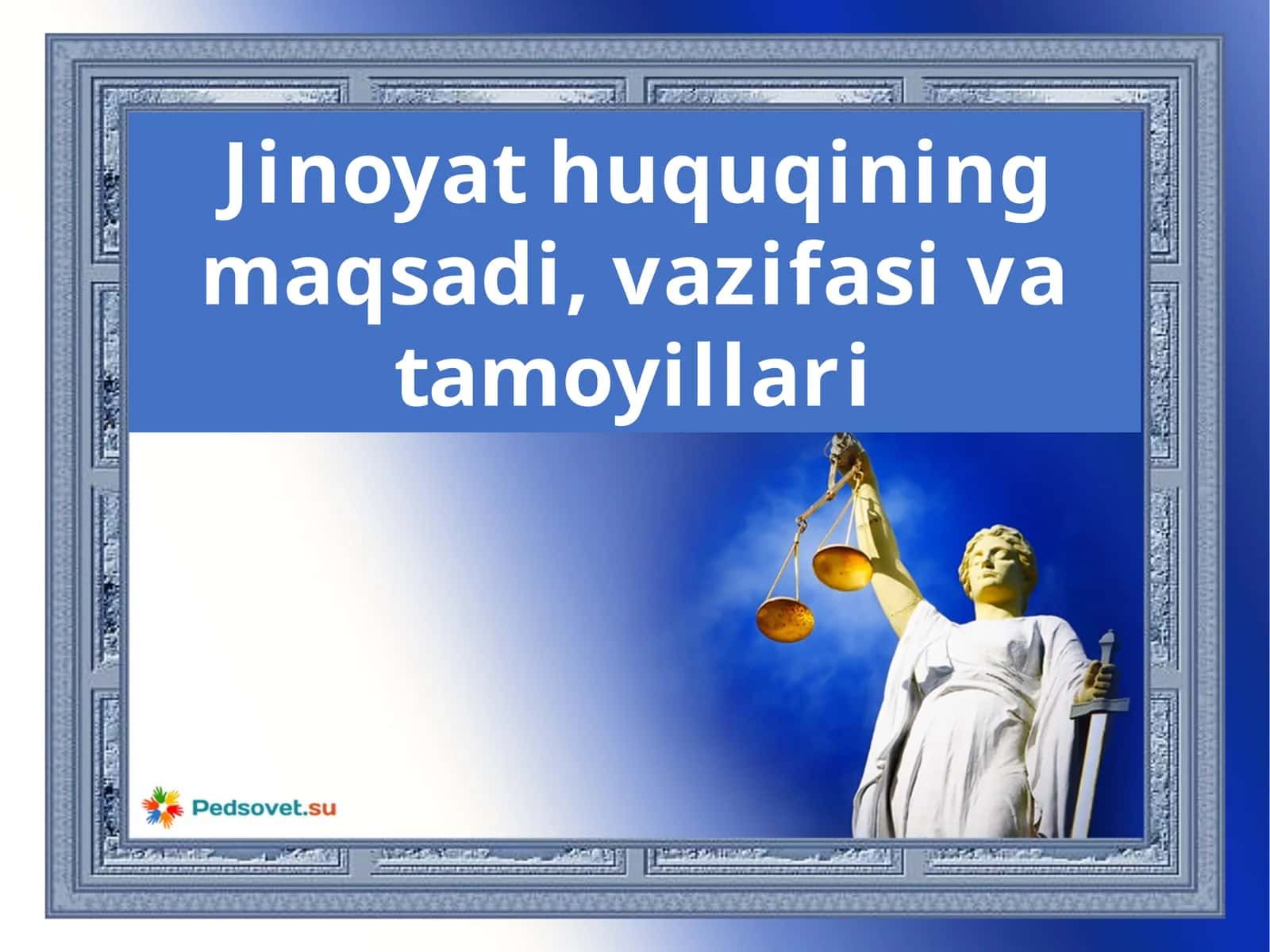 Jinoyat huquqining maqsadi, vazifasi va tamoyillari

Pedsovet.su